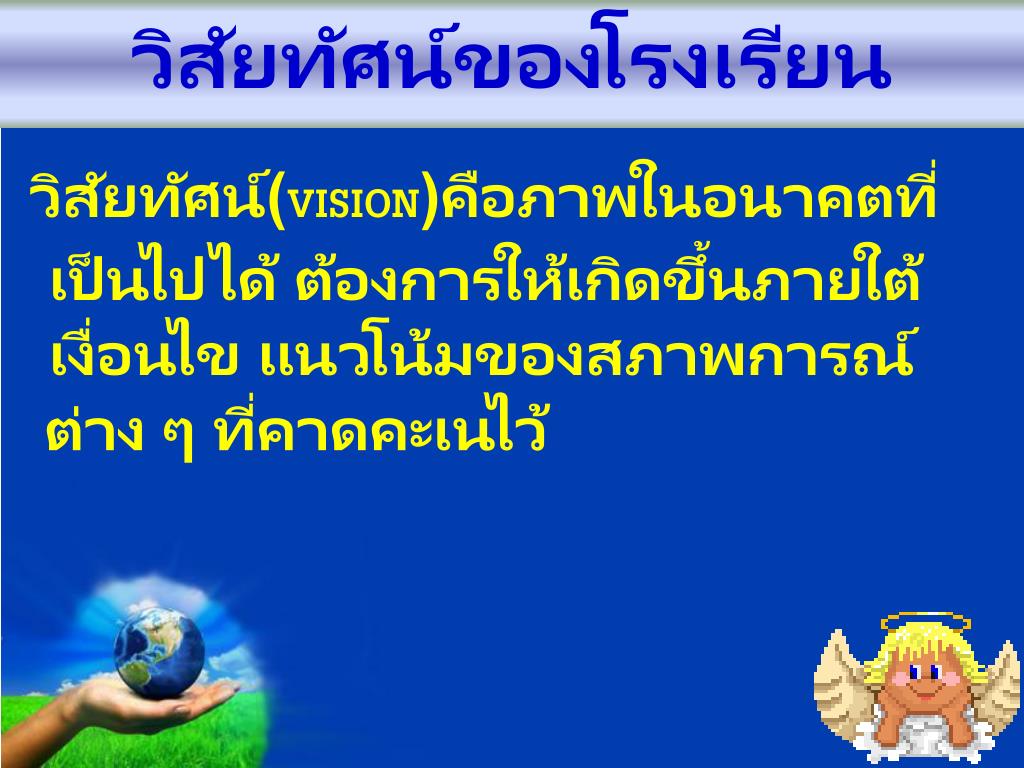 วิสัยทัศน์ของโรงเรียน

วิสัยทัศน์(VISION)คือภาพในอนาคตที่เป็นไปได้ ต้องการให้เกิดขึ้นภายใต้เงื่อนไข แนวโน้มของสภาพการณ์ต่าง ๆ ที่คาดคะเนไว้